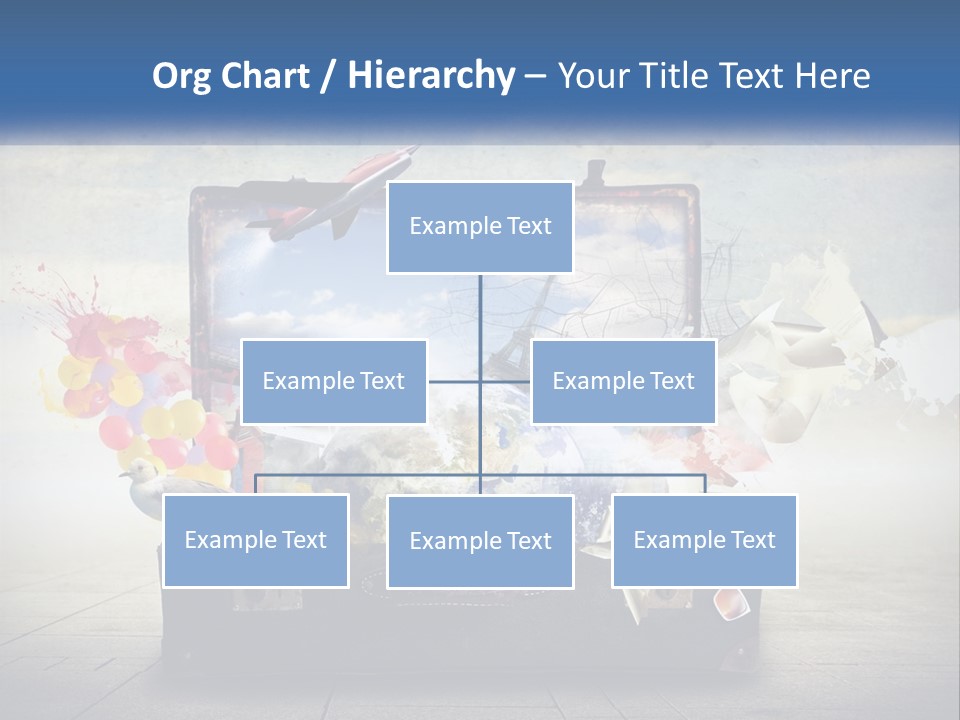 Org Chart / Hierarchy – Your Title Text Here

Example Text

Example Text

Example Text

Example Text

Example Text

Example Text